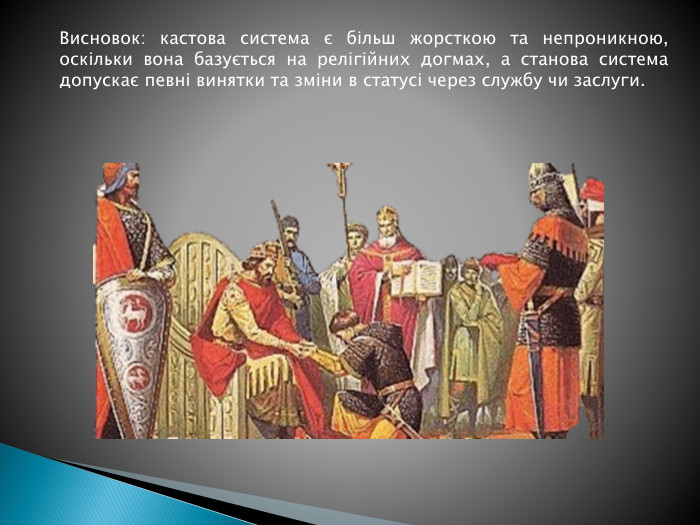 Висновок: кастова система є більш жорсткою та непроникною, оскільки вона базується на релігійних догмах, а станова система допускає певні винятки та зміни в статусі через службу чи заслуги.